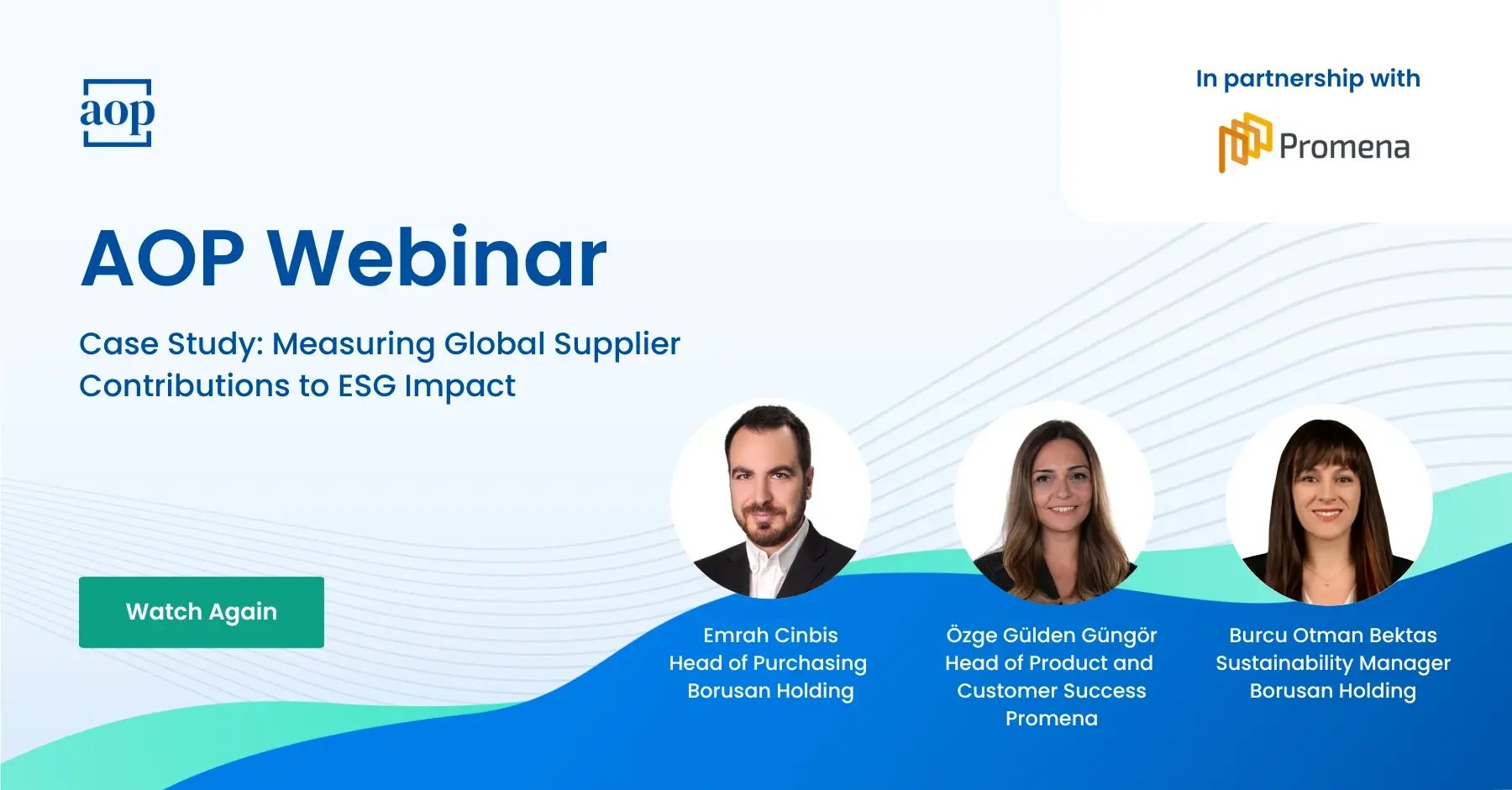 aop

In partnership with

Promena

AOP Webinar

Case Study: Measuring Global Supplier Contributions to ESG Impact

Watch Again

Emrah Cinbis
Head of Purchasing
Borusan Holding

Özge Gülden Güngör
Head of Product and Customer Success
Promena

Burcu Otman Bektas
Sustainability Manager
Borusan Holding